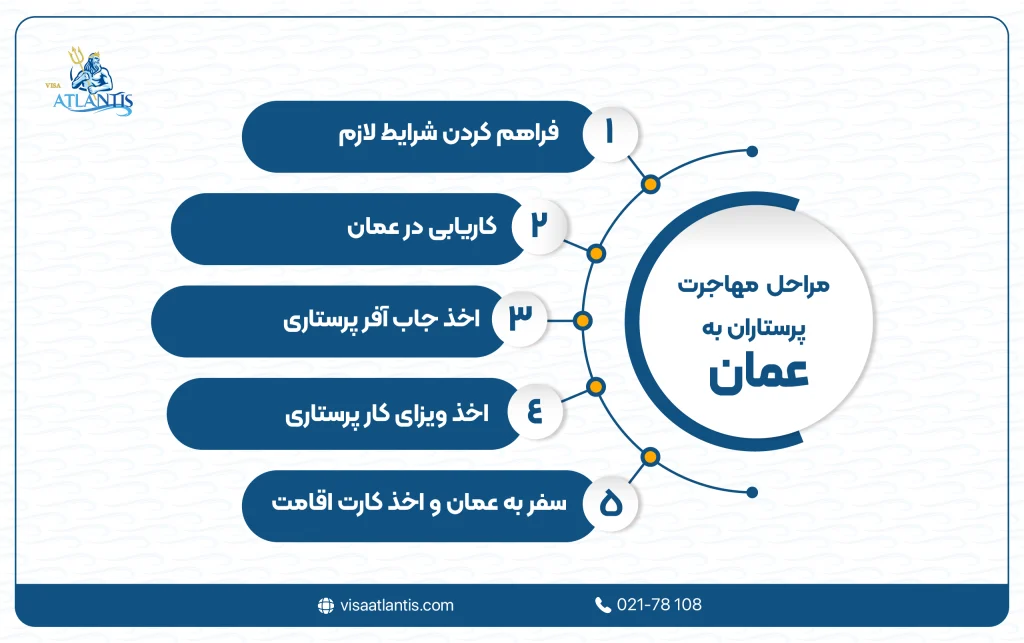 VISA ATLANTIS

مراحل مهاجرت پرستاران به عمان

۱ فراهم کردن شرایط لازم

۲ کاریابی در عمان

۳ اخذ جاب آفر پرستاری

۴ اخذ ویزای کار پرستاری

۵ سفر به عمان و اخذ کارت اقامت

visaatlantis.com

021-78 108